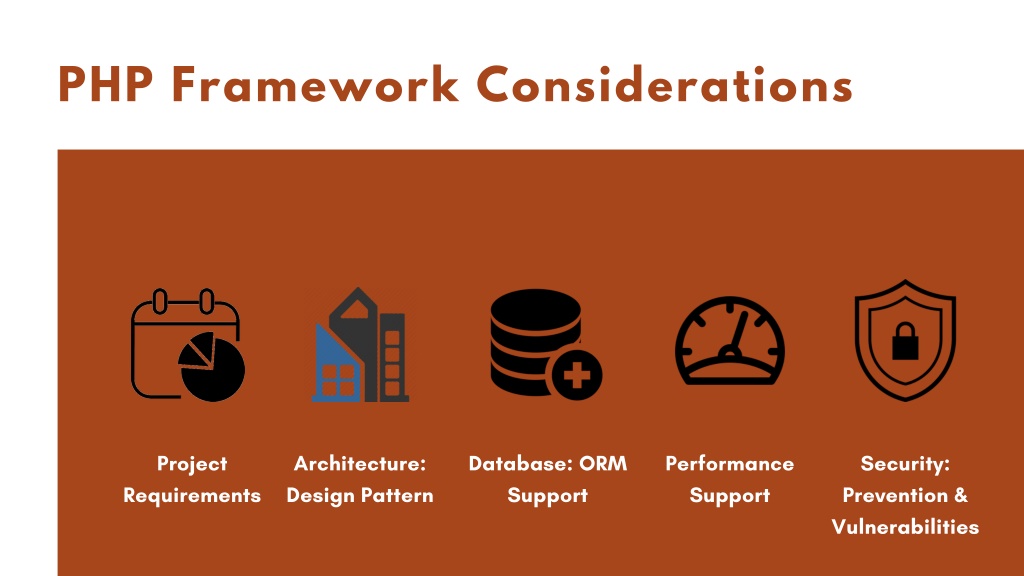 PHP Framework Considerations

Project Requirements

Architecture: Design Pattern

Database: ORM Support

Performance Support

Security: Prevention & Vulnerabilities